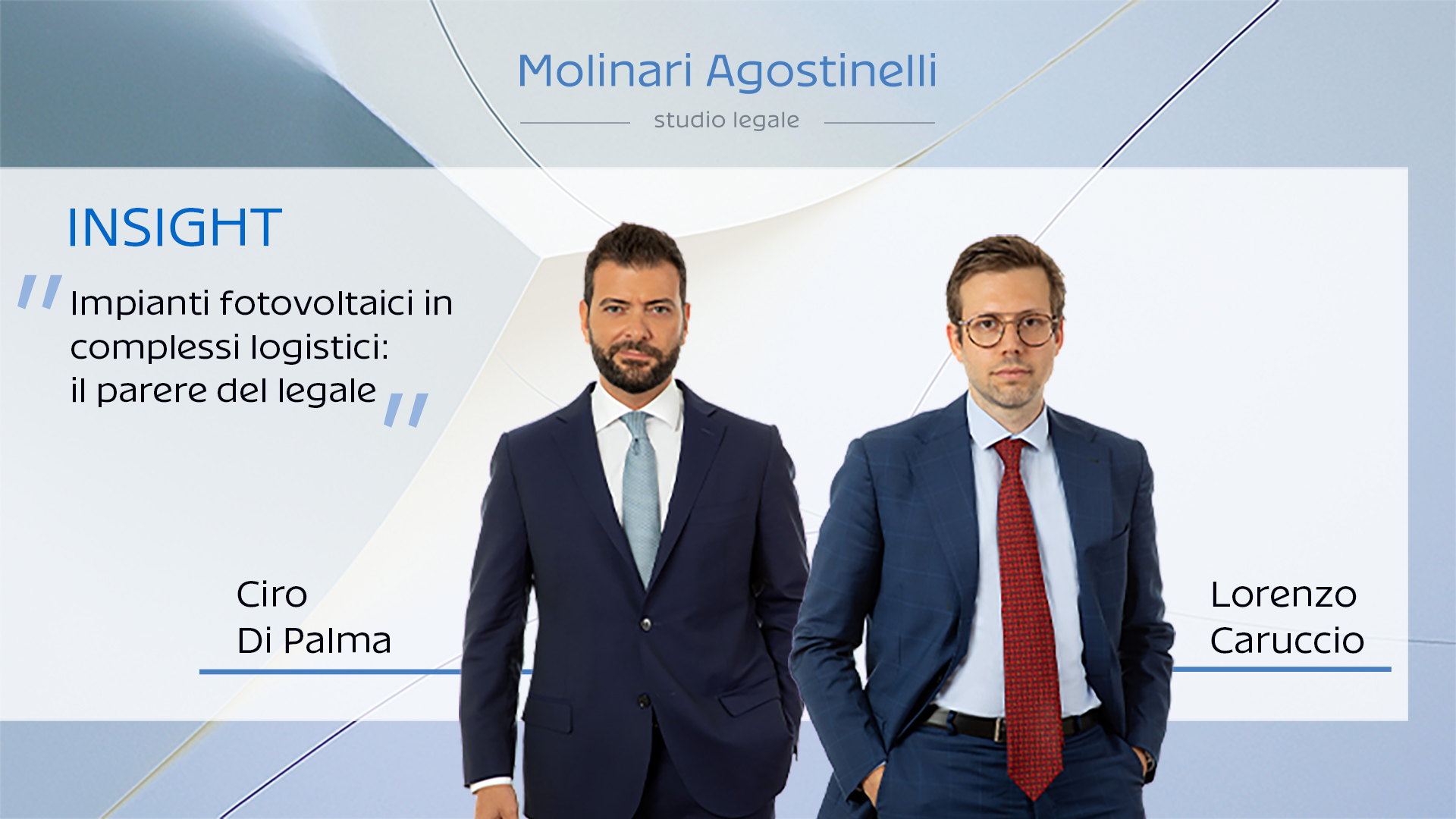 Molinari Agostinelli

studio legale

INSIGHT

"Impianti fotovoltaici in complessi logistici: il parere del legale"

Ciro
Di Palma

Lorenzo
Caruccio